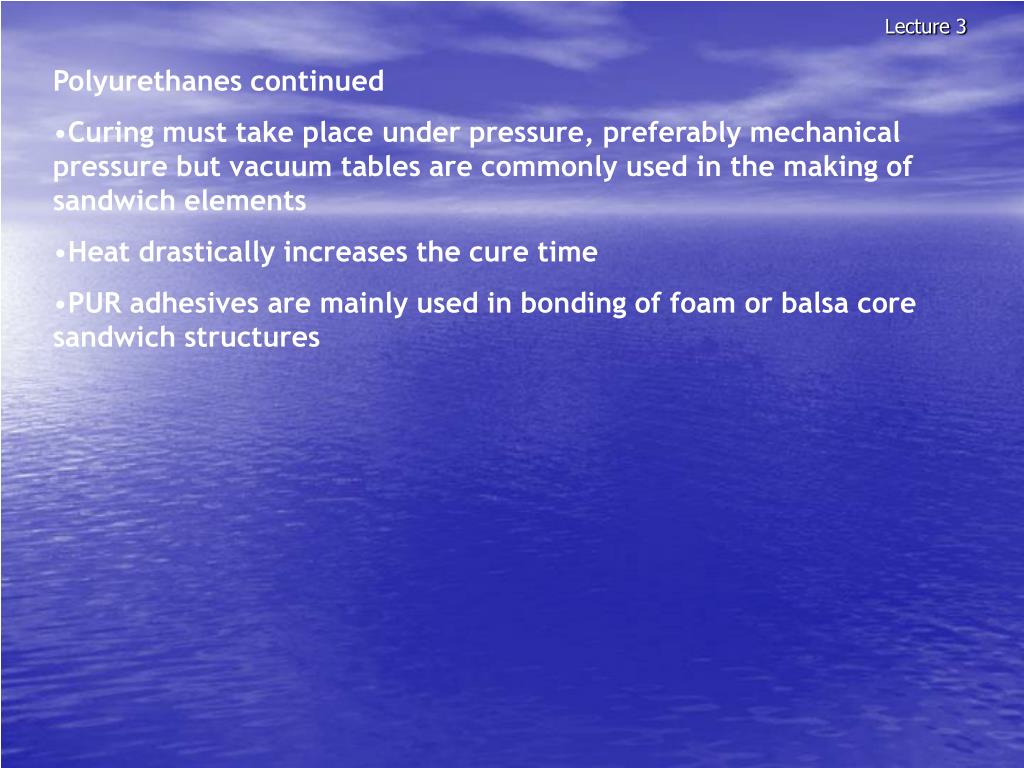 Lecture 3

Polyurethanes continued

•Curing must take place under pressure, preferably mechanical pressure but vacuum tables are commonly used in the making of sandwich elements

•Heat drastically increases the cure time

•PUR adhesives are mainly used in bonding of foam or balsa core sandwich structures